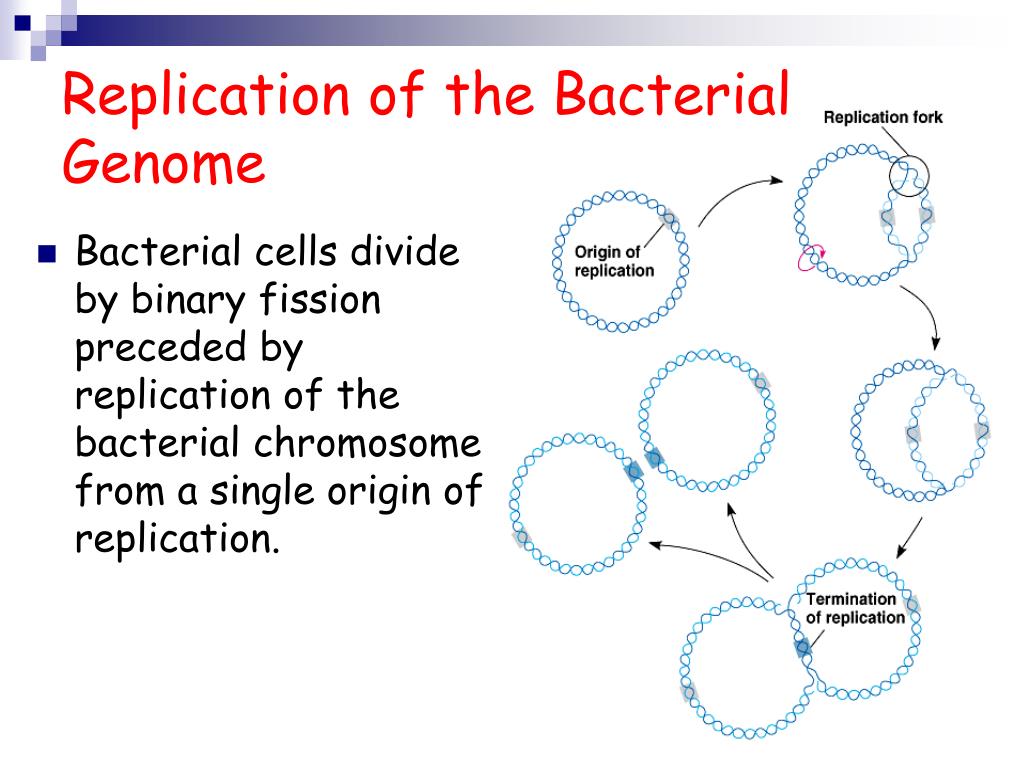 Replication of the Bacterial Genome

Bacterial cells divide by binary fission preceded by replication of the bacterial chromosome from a single origin of replication.

Replication fork

Origin of replication

Termination of replication